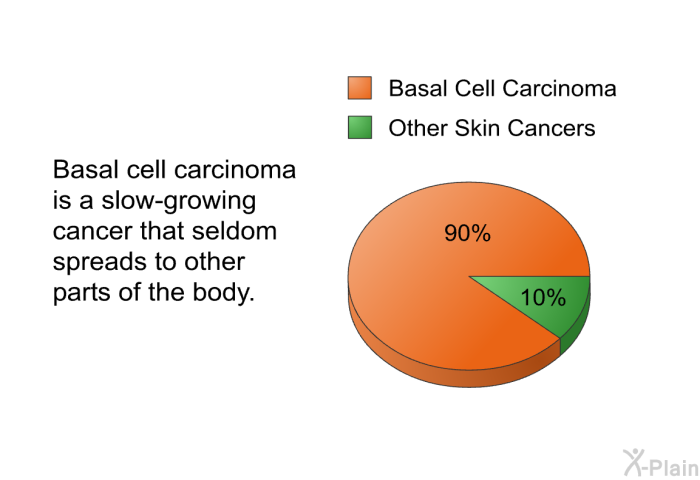 Basal Cell Carcinoma

Other Skin Cancers

Basal cell carcinoma is a slow-growing cancer that seldom spreads to other parts of the body.

90%

10%

X-Plain